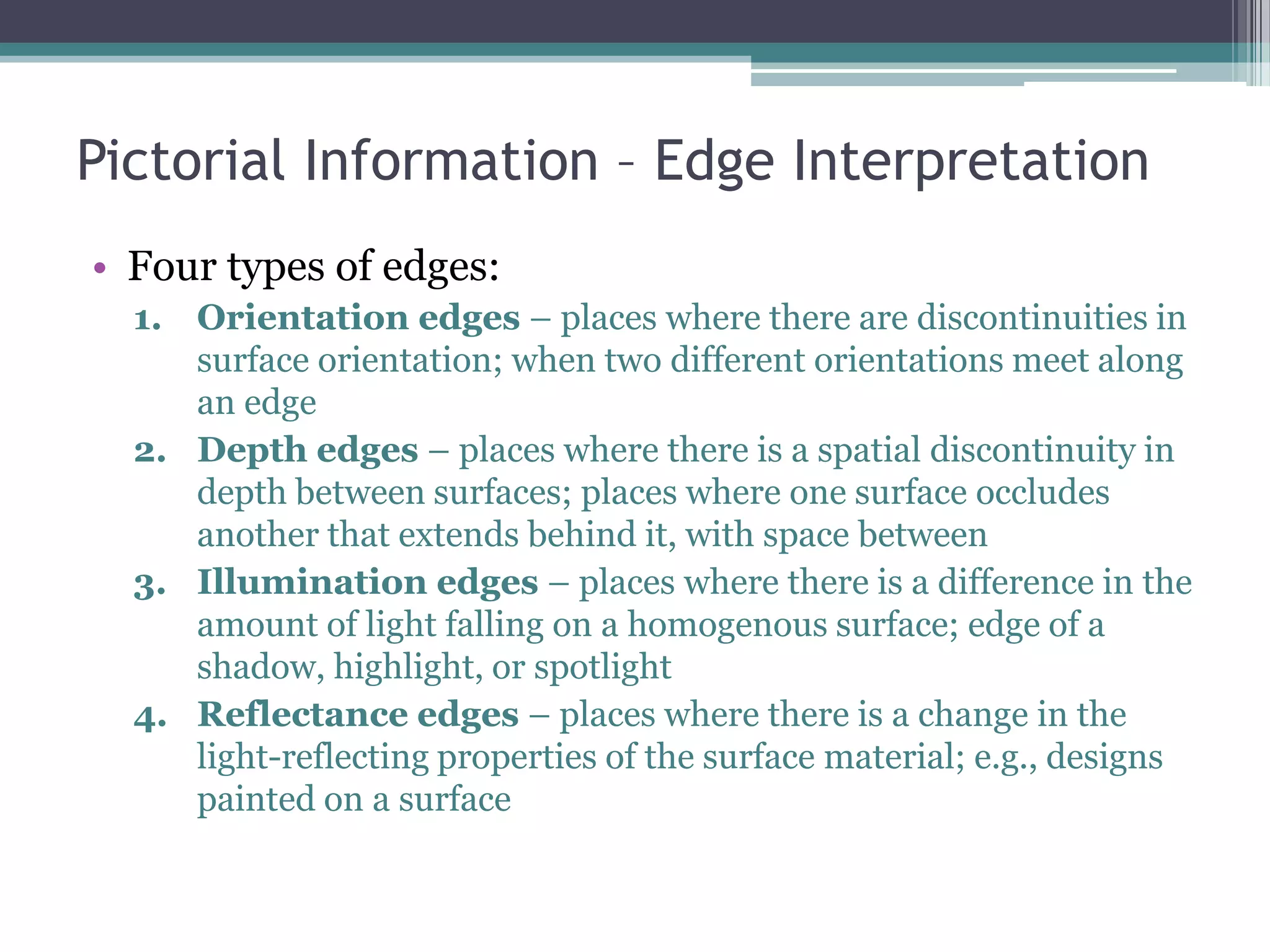 Pictorial Information – Edge Interpretation

• Four types of edges:

1. Orientation edges – places where there are discontinuities in surface orientation; when two different orientations meet along an edge
2. Depth edges – places where there is a spatial discontinuity in depth between surfaces; places where one surface occludes another that extends behind it, with space between
3. Illumination edges – places where there is a difference in the amount of light falling on a homogenous surface; edge of a shadow, highlight, or spotlight
4. Reflectance edges – places where there is a change in the light-reflecting properties of the surface material; e.g., designs painted on a surface